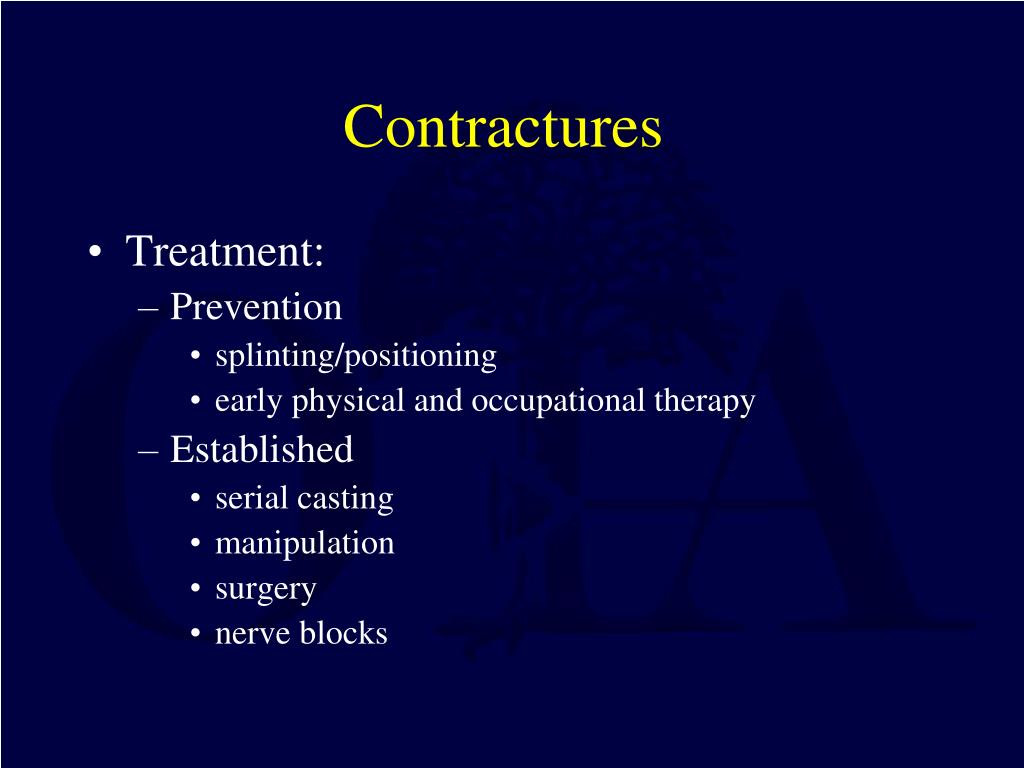 Contractures

• Treatment:
– Prevention
• splinting/positioning
• early physical and occupational therapy
– Established
• serial casting
• manipulation
• surgery
• nerve blocks